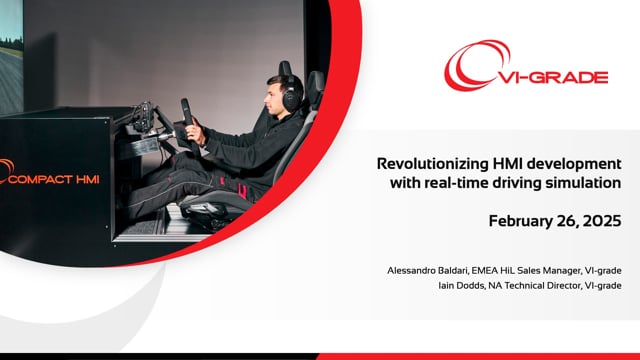 COMPACT HMI

VI-GRADE

Revolutionizing HMI development with real-time driving simulation

February 26, 2025

Alessandro Baldari, EMEA HiL Sales Manager, VI-grade
Iain Dodds, NA Technical Director, VI-grade